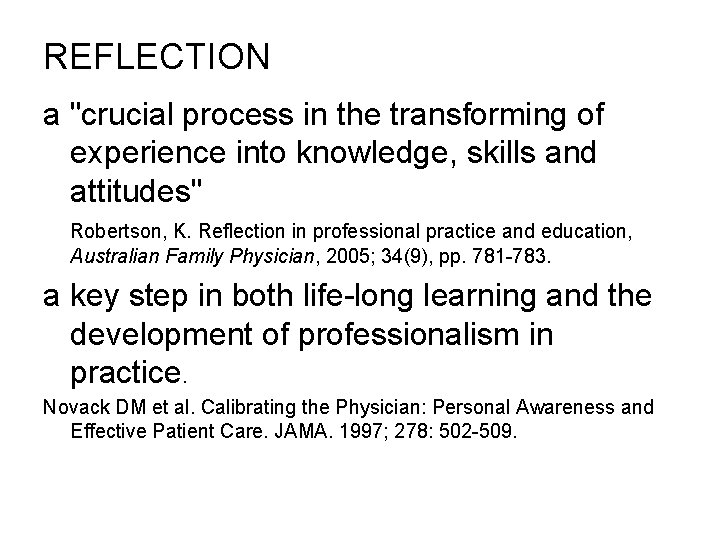 REFLECTION

a "crucial process in the transforming of experience into knowledge, skills and attitudes"

Robertson, K. Reflection in professional practice and education, Australian Family Physician, 2005; 34(9), pp. 781-783.

a key step in both life-long learning and the development of professionalism in practice.

Novack DM et al. Calibrating the Physician: Personal Awareness and Effective Patient Care. JAMA. 1997; 278: 502-509.